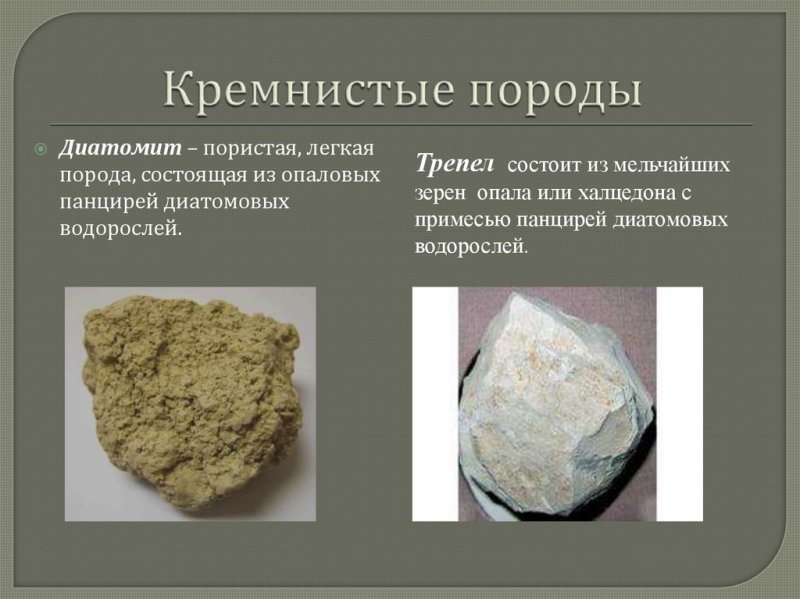 Кремнистые породы

Диатомит – пористая, легкая порода, состоящая из опаловых панцирей диатомовых водорослей.

Трепел состоит из мельчайших зерен опала или халцедона с примесью панцирей диатомовых водорослей.